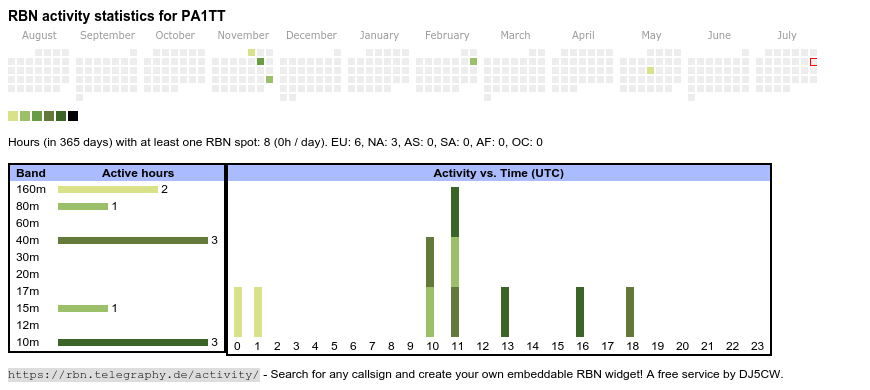 RBN activity statistics for PA1TT

August September October November December January February March April May June July

Hours (in 365 days) with at least one RBN spot: 8 (0h / day). EU: 6, NA: 3, AS: 0, SA: 0, AF: 0, OC: 0

| Band | Active hours |
|---|---|
| 160m | 2 |
| 80m | 1 |
| 60m | |
| 40m | 3 |
| 30m | |
| 20m | |
| 17m | |
| 15m | 1 |
| 12m | |
| 10m | 3 |

Activity vs. Time (UTC)

0 1 2 3 4 5 6 7 8 9 10 11 12 13 14 15 16 17 18 19 20 21 22 23

https://rbn.telegraphy.de/activity/ - Search for any callsign and create your own embeddable RBN widget! A free service by DJ5CW.